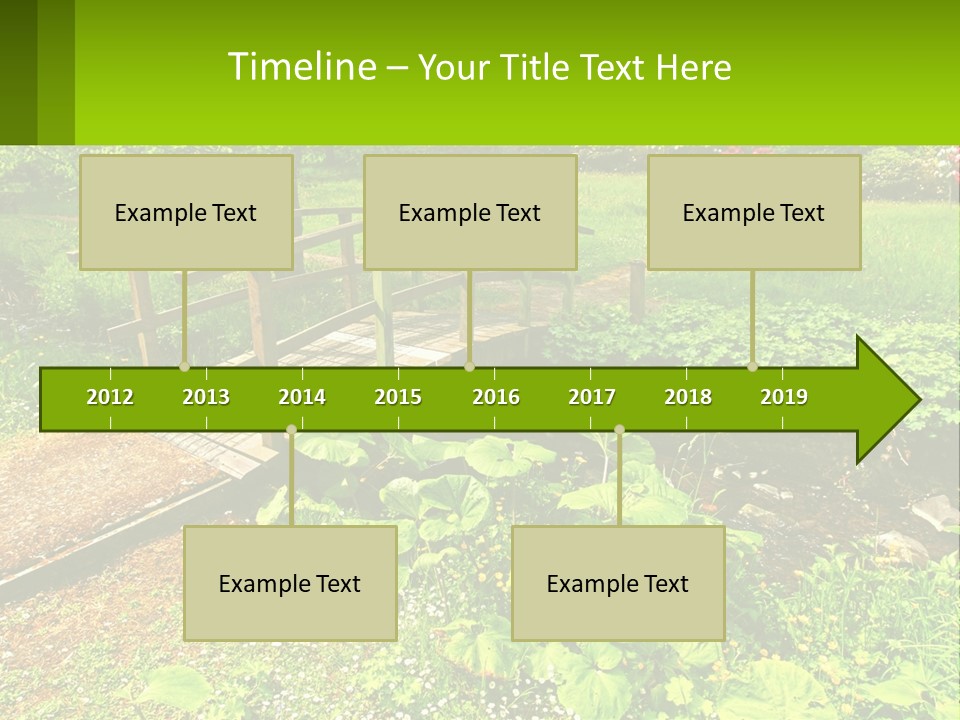 Timeline – Your Title Text Here

Example Text

Example Text

Example Text

2012 2013 2014 2015 2016 2017 2018 2019

Example Text

Example Text